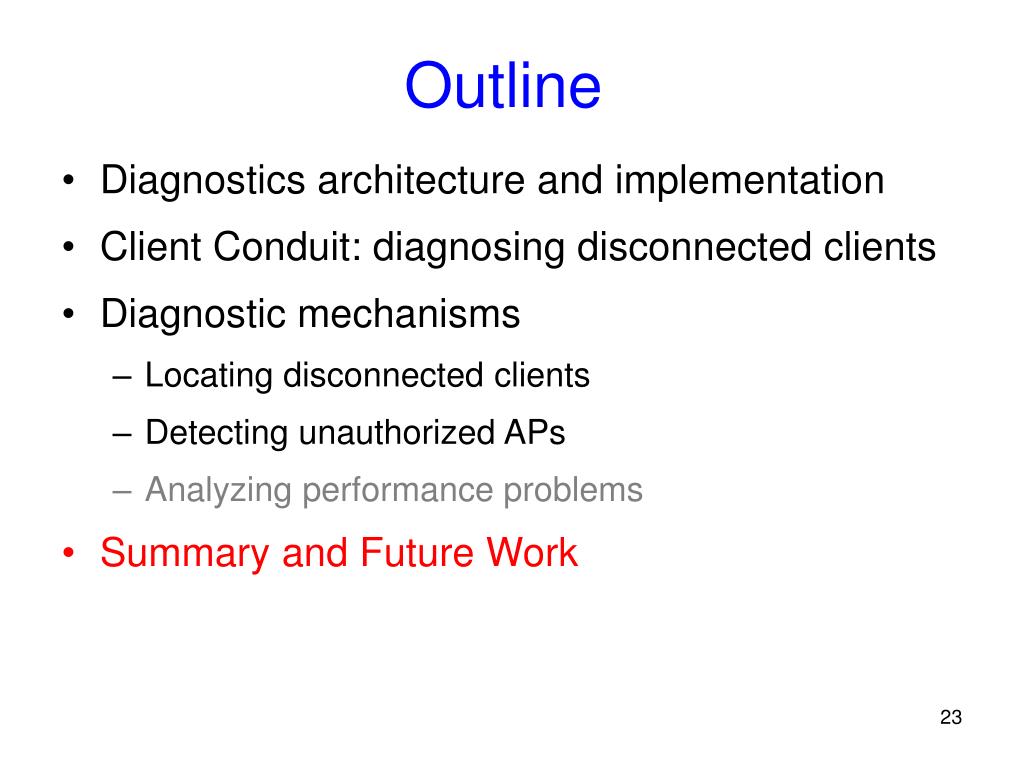 Outline

• Diagnostics architecture and implementation
• Client Conduit: diagnosing disconnected clients
• Diagnostic mechanisms
– Locating disconnected clients
– Detecting unauthorized APs
– Analyzing performance problems
• Summary and Future Work

23